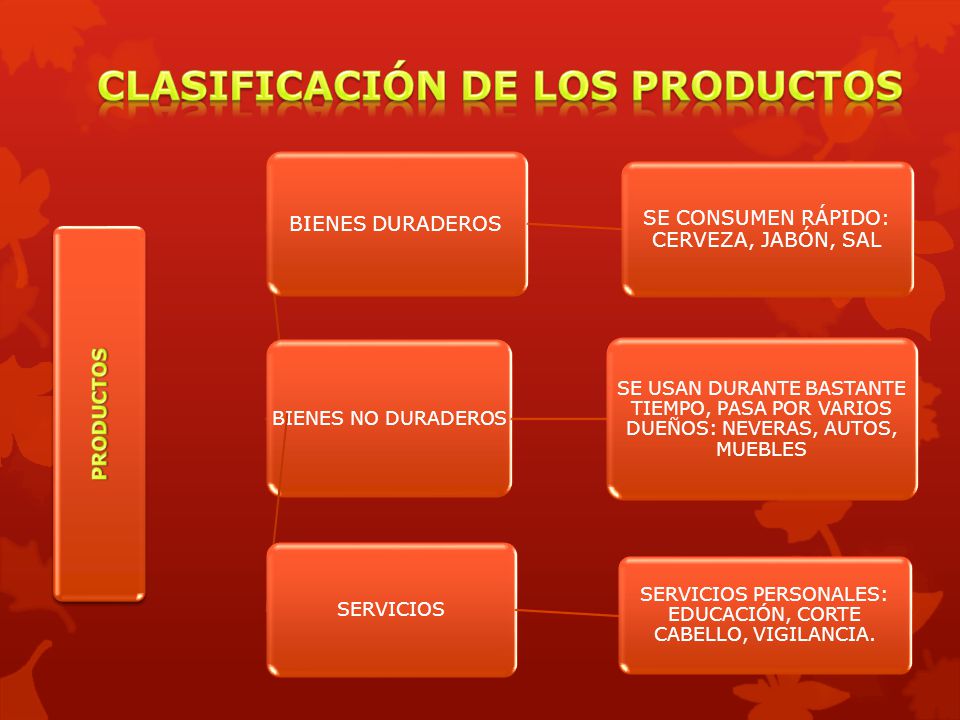 CLASIFICACIÓN DE LOS PRODUCTOS

PRODUCTOS

BIENES DURADEROS

SE CONSUMEN RÁPIDO: CERVEZA, JABÓN, SAL

BIENES NO DURADEROS

SE USAN DURANTE BASTANTE TIEMPO, PASA POR VARIOS DUEÑOS: NEVERAS, AUTOS, MUEBLES

SERVICIOS

SERVICIOS PERSONALES: EDUCACIÓN, CORTE CABELLO, VIGILANCIA.